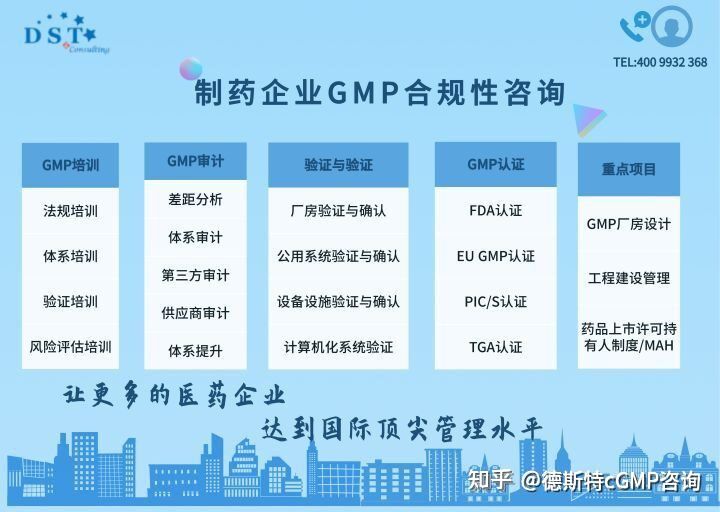 DST Consulting

TEL:400 9932 368

制药企业GMP合规性咨询

GMP培训

法规培训

体系培训

验证培训

风险评估培训

GMP审计

差距分析

体系审计

第三方审计

供应商审计

体系提升

验证与验证

厂房验证与确认

公用系统验证与确认

设备设施验证与确认

计算机化系统验证

GMP认证

FDA认证

EU GMP认证

PIC/S认证

TGA认证

重点项目

GMP厂房设计

工程建设管理

药品上市许可持有人制度/MAH

让更多的医药企业

达到国际顶尖管理水平

知乎 @德斯特cGMP咨询